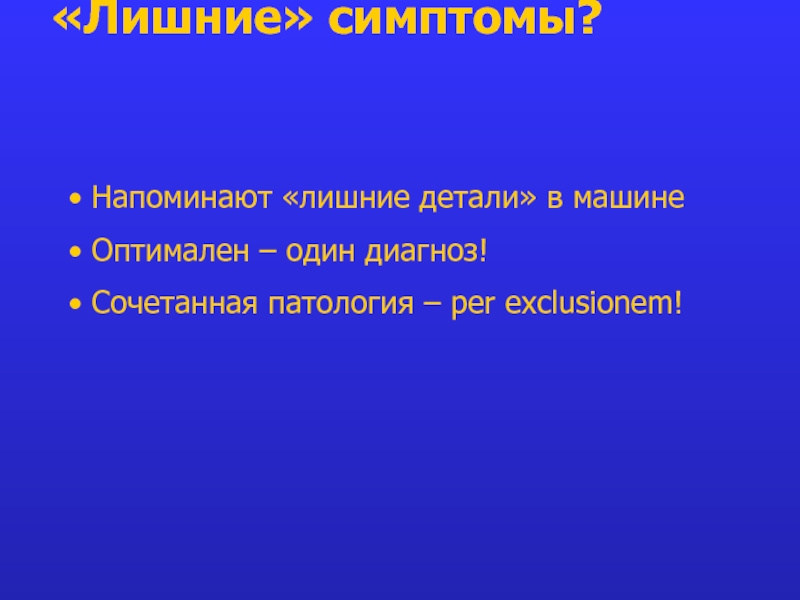 «Лишние» симптомы?

• Напоминают «лишние детали» в машине
• Оптимален – один диагноз!
• Сочетанная патология – per exclusionem!